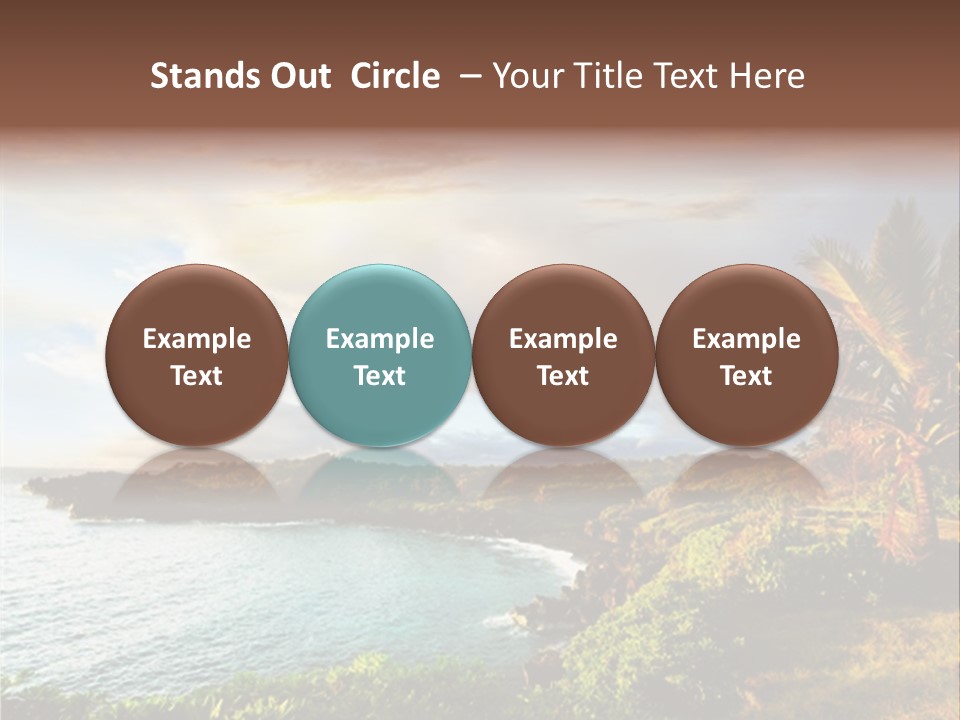 Stands Out Circle – Your Title Text Here

Example Text

Example Text

Example Text

Example Text